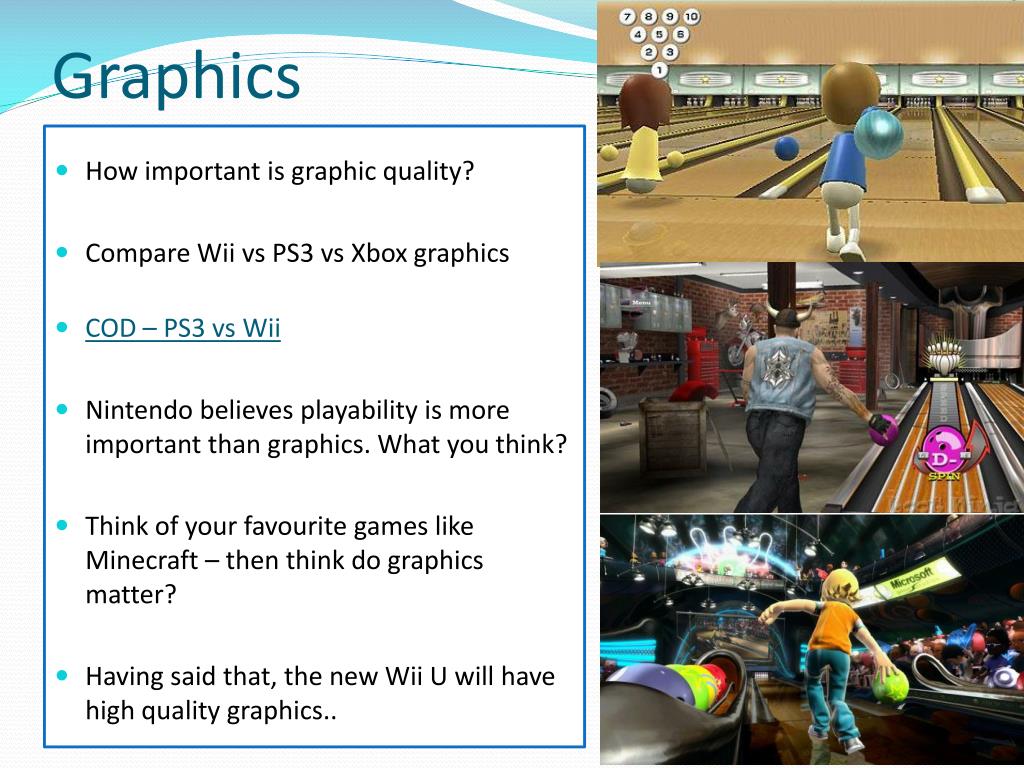 Graphics

How important is graphic quality?

Compare Wii vs PS3 vs Xbox graphics

COD – PS3 vs Wii

Nintendo believes playability is more important than graphics. What you think?

Think of your favourite games like Minecraft – then think do graphics matter?

Having said that, the new Wii U will have high quality graphics..

7 8 9 10
4 5 6
2 3
1

Menu

D-
SPIN

Microsoft